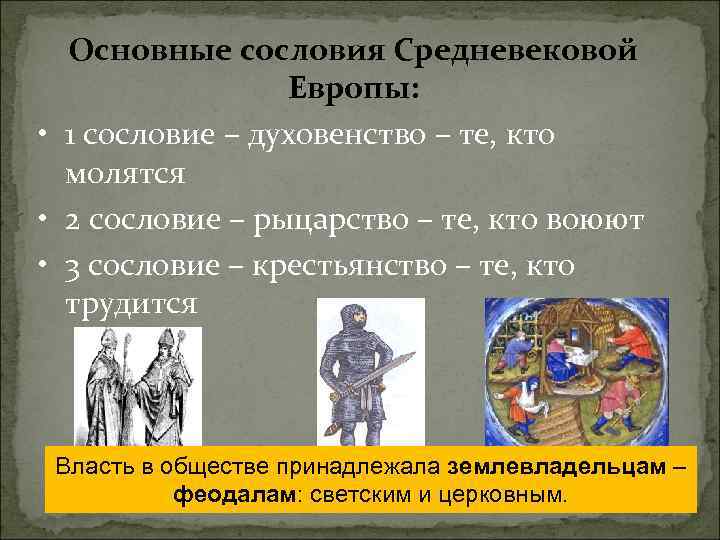 Основные сословия Средневековой Европы:

• 1 сословие – духовенство – те, кто молятся
• 2 сословие – рыцарство – те, кто воюют
• 3 сословие – крестьянство – те, кто трудится

Власть в обществе принадлежала землевладельцам – феодалам: светским и церковным.